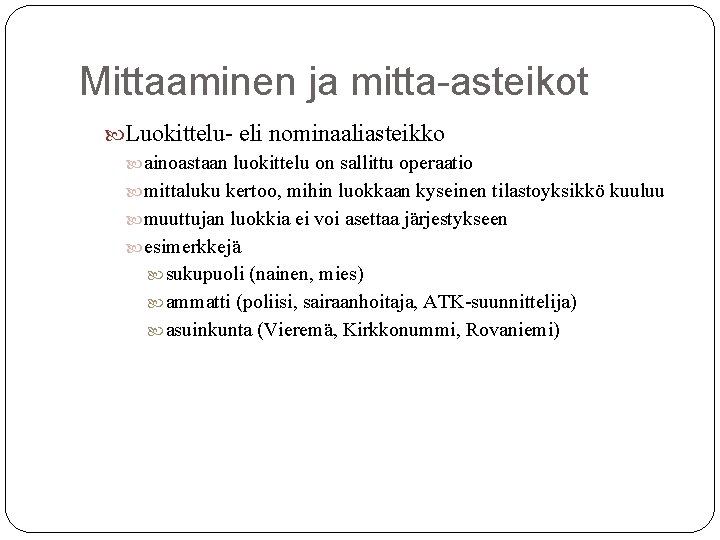 Mittaaminen ja mitta-asteikot

Luokittelu- eli nominaaliasteikko

ainoastaan luokittelu on sallittu operaatio

mittaluku kertoo, mihin luokkaan kyseinen tilastoyksikkö kuuluu

muuttujan luokkia ei voi asettaa järjestykseen

esimerkkejä

sukupuoli (nainen, mies)

ammatti (poliisi, sairaanhoitaja, ATK-suunnittelija)

asuinkunta (Vieremä, Kirkkonummi, Rovaniemi)